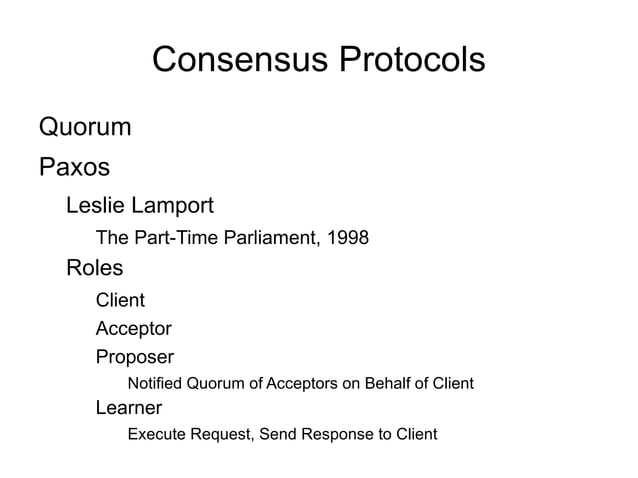 Consensus Protocols

Quorum

Paxos

Leslie Lamport

The Part-Time Parliament, 1998

Roles

Client

Acceptor

Proposer

Notified Quorum of Acceptors on Behalf of Client

Learner

Execute Request, Send Response to Client